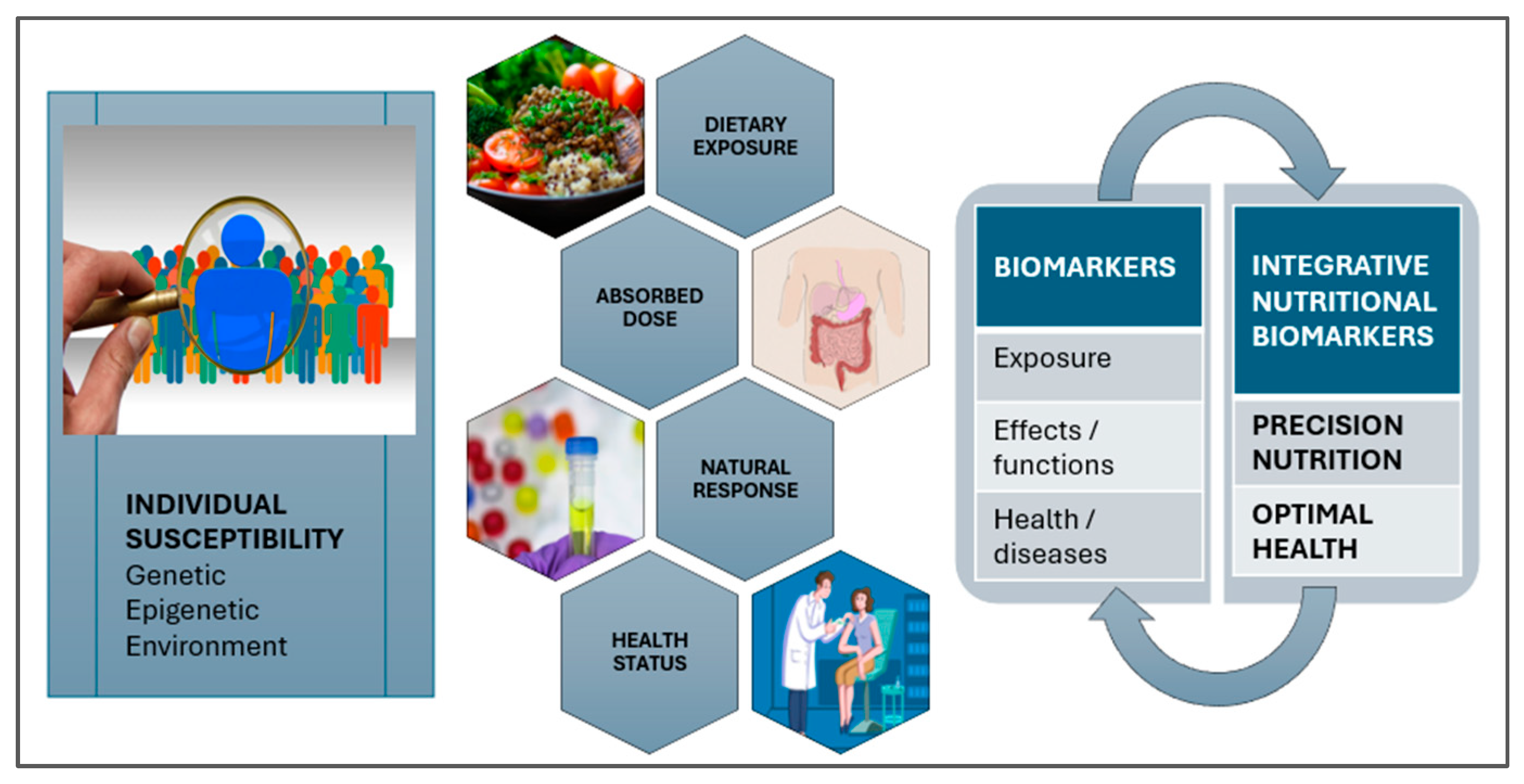 INDIVIDUAL SUSCEPTIBILITY
Genetic
Epigenetic
Environment

DIETARY EXPOSURE

ABSORBED DOSE

NATURAL RESPONSE

HEALTH STATUS

BIOMARKERS
Exposure
Effects / functions
Health / diseases

INTEGRATIVE NUTRITIONAL BIOMARKERS
PRECISION NUTRITION
OPTIMAL HEALTH